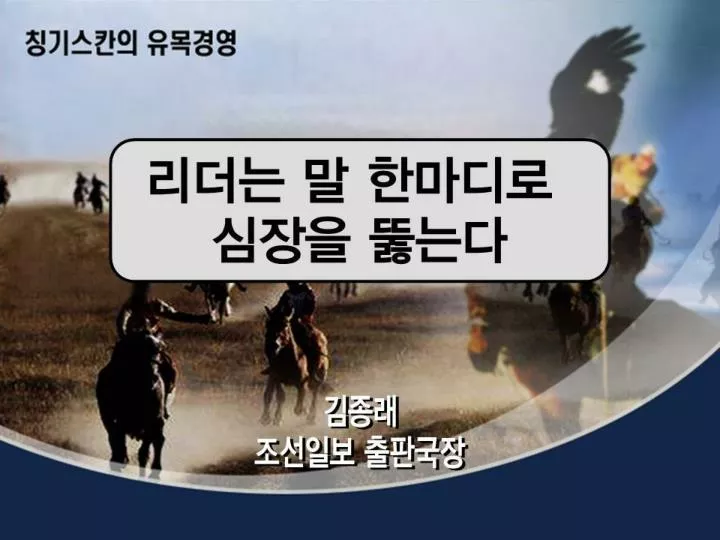 칭기스칸의 유목경영

리더는 말 한마디로
심장을 뚫는다

김종래
조선일보 출판국장